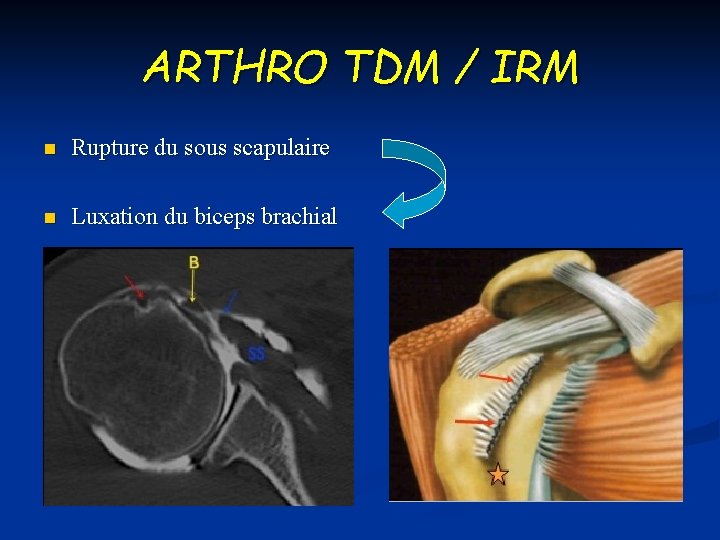 ARTHRO TDM / IRM

Rupture du sous scapulaire

Luxation du biceps brachial

B

SS